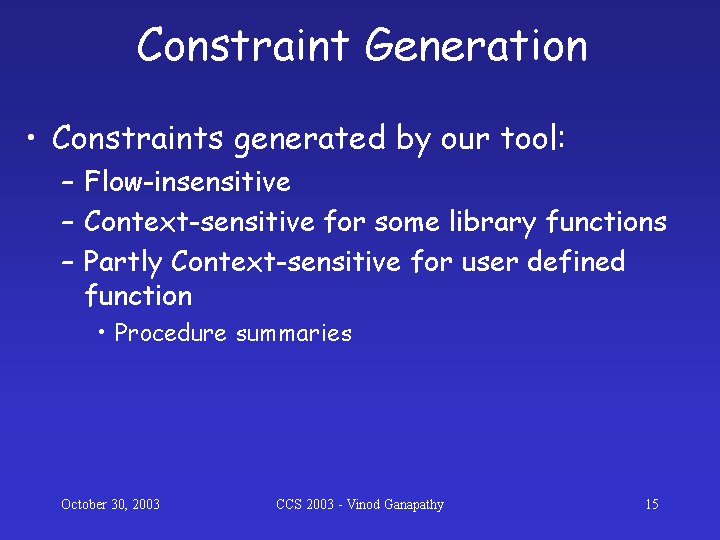 Constraint Generation

• Constraints generated by our tool:
– Flow-insensitive
– Context-sensitive for some library functions
– Partly Context-sensitive for user defined function
• Procedure summaries

October 30, 2003

CCS 2003 - Vinod Ganapathy

15